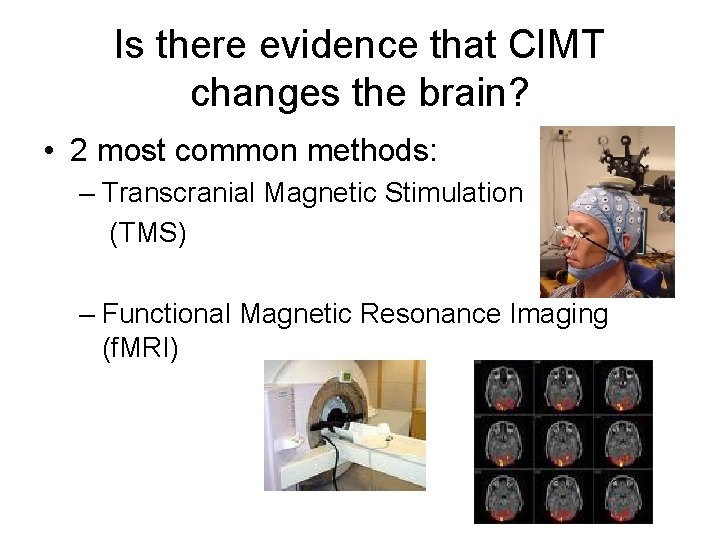 Is there evidence that CIMT changes the brain?

• 2 most common methods:
– Transcranial Magnetic Stimulation (TMS)
– Functional Magnetic Resonance Imaging (fMRI)